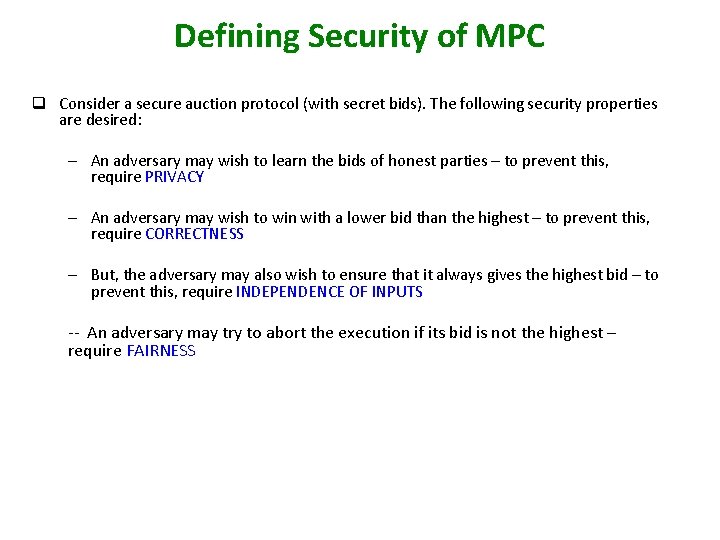 Defining Security of MPC

❑ Consider a secure auction protocol (with secret bids). The following security properties are desired:

– An adversary may wish to learn the bids of honest parties – to prevent this, require PRIVACY

– An adversary may wish to win with a lower bid than the highest – to prevent this, require CORRECTNESS

– But, the adversary may also wish to ensure that it always gives the highest bid – to prevent this, require INDEPENDENCE OF INPUTS

-- An adversary may try to abort the execution if its bid is not the highest – require FAIRNESS